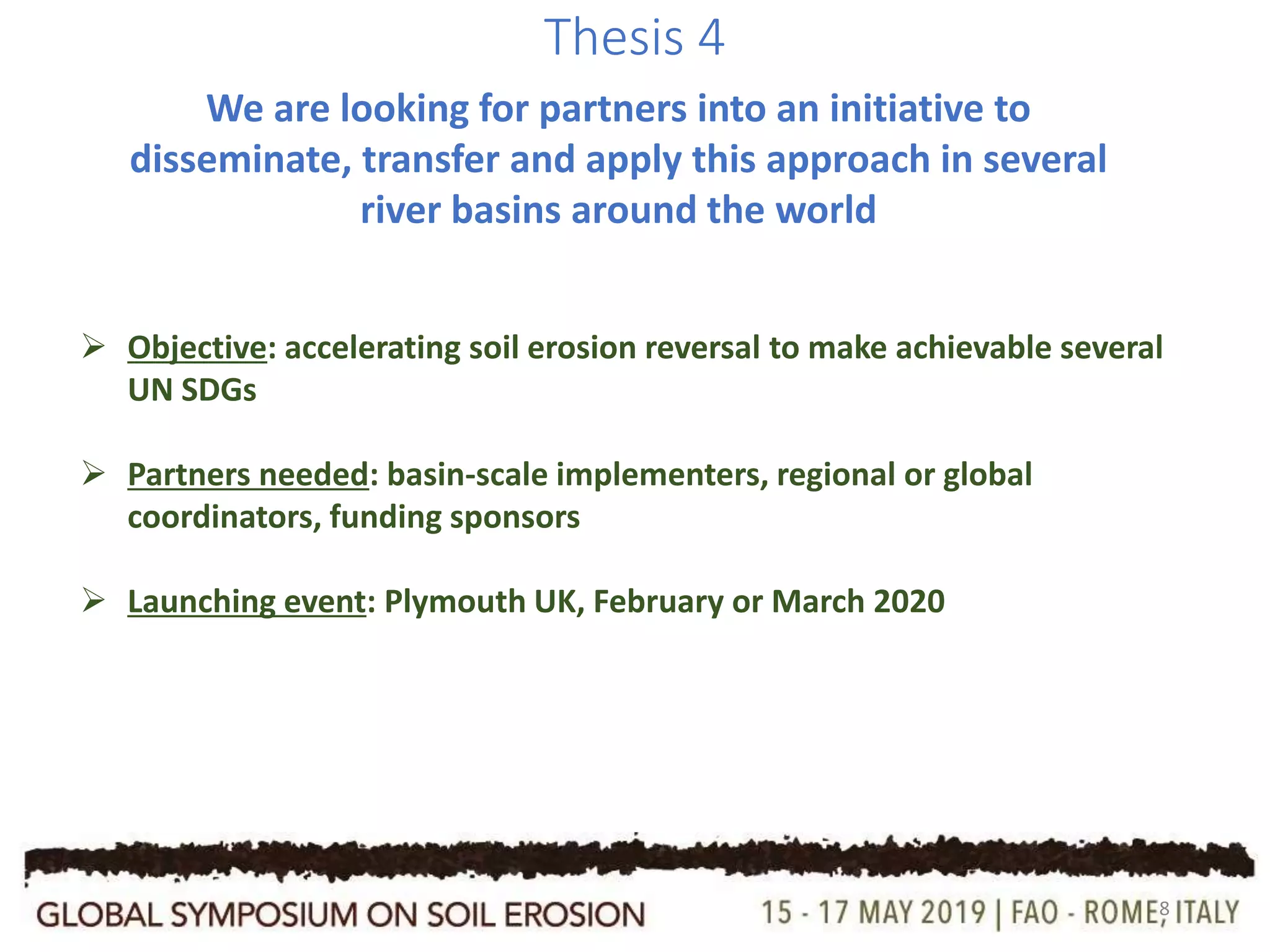 Thesis 4

We are looking for partners into an initiative to disseminate, transfer and apply this approach in several river basins around the world

➢ Objective: accelerating soil erosion reversal to make achievable several UN SDGs

➢ Partners needed: basin-scale implementers, regional or global coordinators, funding sponsors

➢ Launching event: Plymouth UK, February or March 2020

GLOBAL SYMPOSIUM ON SOIL EROSION

15 - 17 MAY 2019 | FAO - ROME, ITALY

8